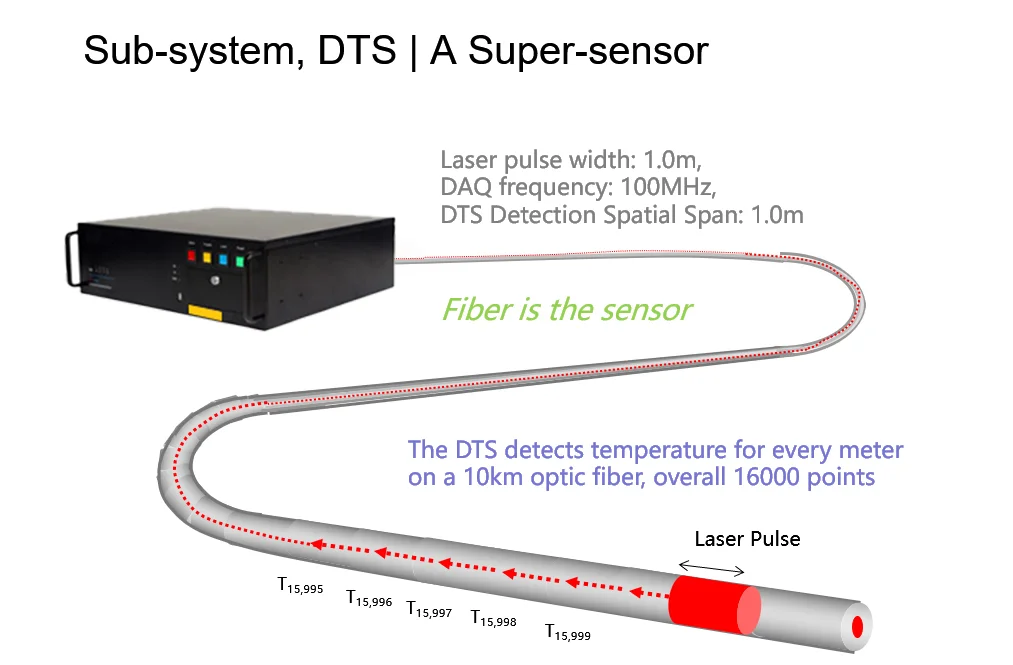 Sub-system, DTS | A Super-sensor

Laser pulse width: 1.0m,
DAQ frequency: 100MHz,
DTS Detection Spatial Span: 1.0m

Fiber is the sensor

The DTS detects temperature for every meter on a 10km optic fiber, overall 16000 points

Laser Pulse

$T_{15,995}$ $T_{15,996}$ $T_{15,997}$ $T_{15,998}$ $T_{15,999}$